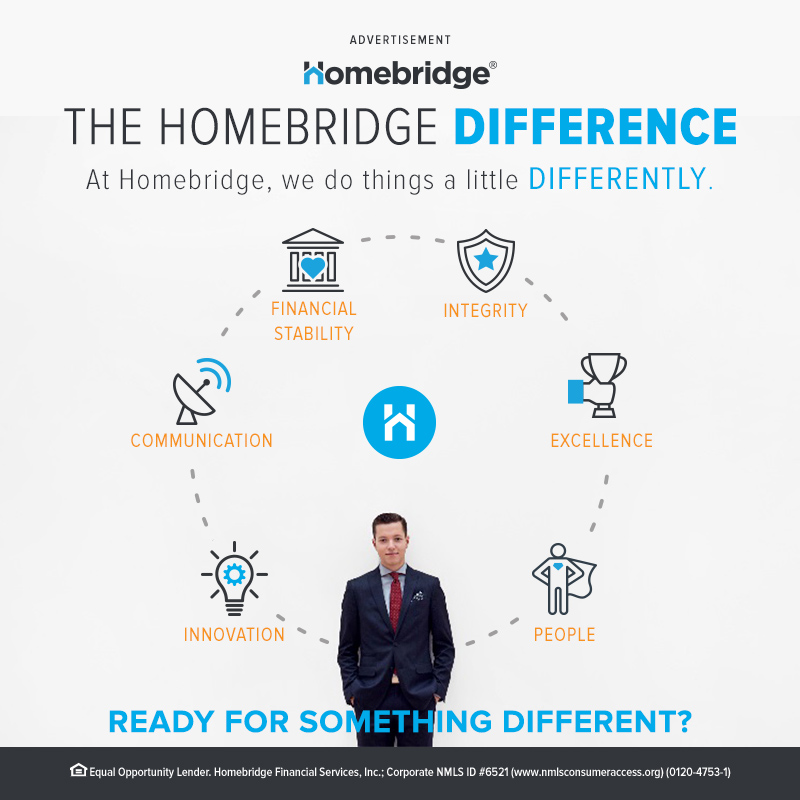 ADVERTISEMENT

Homebridge®

THE HOMEBRIDGE DIFFERENCE

At Homebridge, we do things a little DIFFERENTLY.

FINANCIAL STABILITY

INTEGRITY

COMMUNICATION

EXCELLENCE

INNOVATION

PEOPLE

READY FOR SOMETHING DIFFERENT?

Equal Opportunity Lender. Homebridge Financial Services, Inc.; Corporate NMLS ID #6521 (www.nmlsconsumeraccess.org) (0120-4753-1)